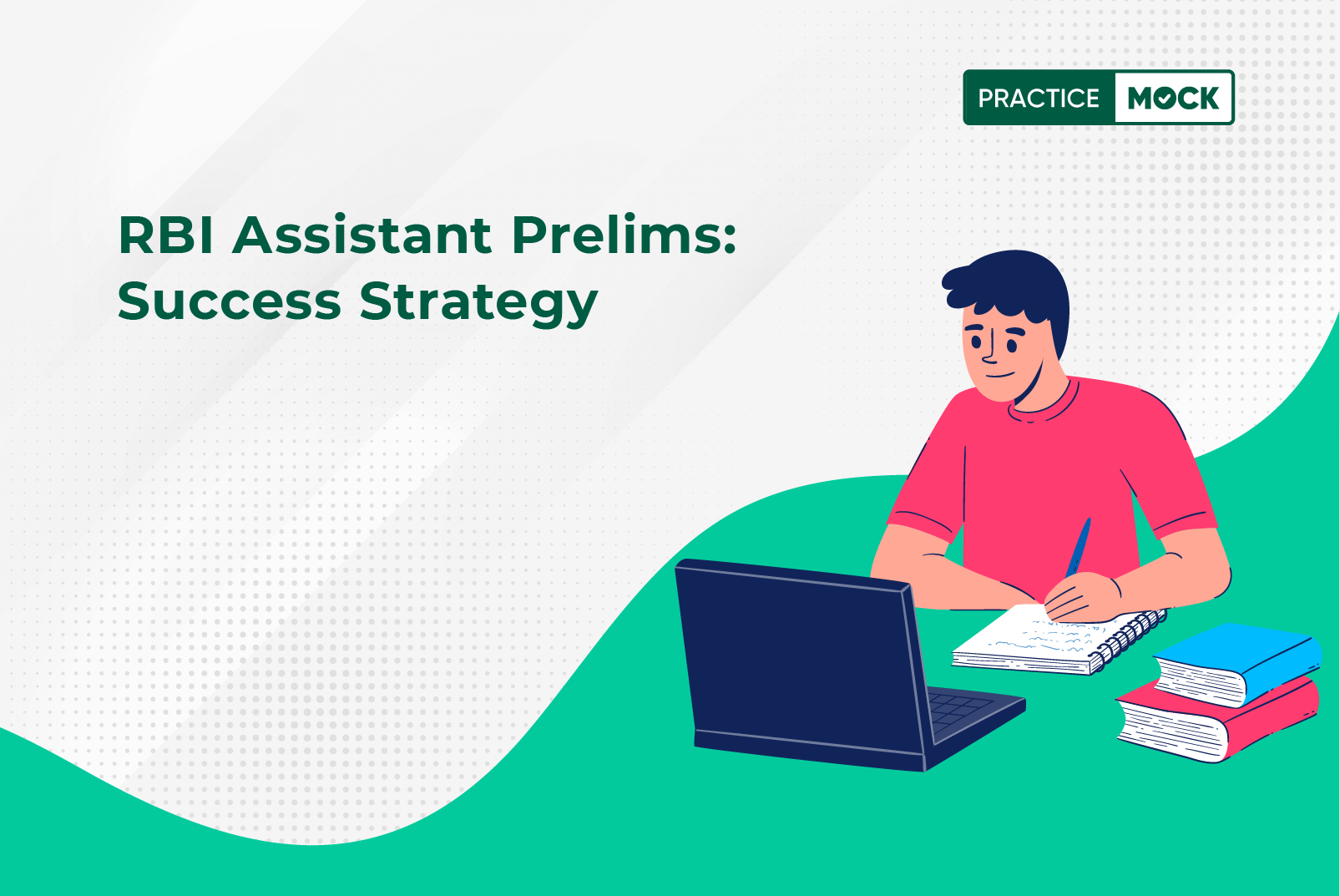 PRACTICE MOCK

RBI Assistant Prelims: Success Strategy